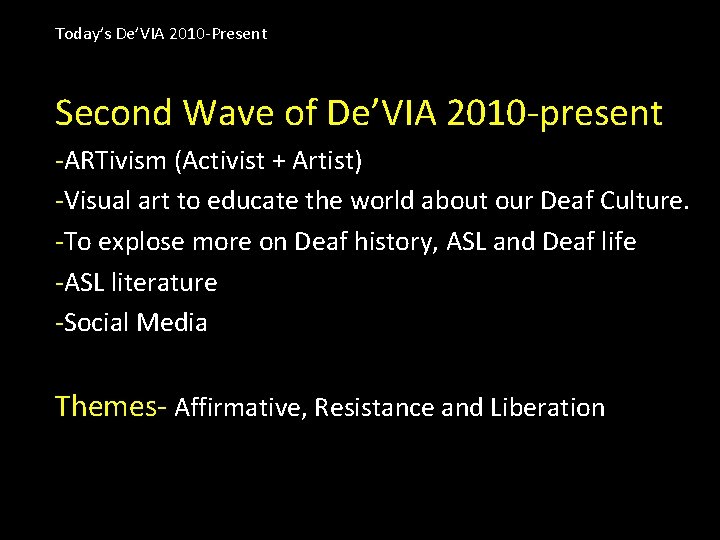 Today's De'VIA 2010-Present

Second Wave of De'VIA 2010-present

-ARTivism (Activist + Artist)
-Visual art to educate the world about our Deaf Culture.
-To explose more on Deaf history, ASL and Deaf life
-ASL literature
-Social Media

Themes- Affirmative, Resistance and Liberation